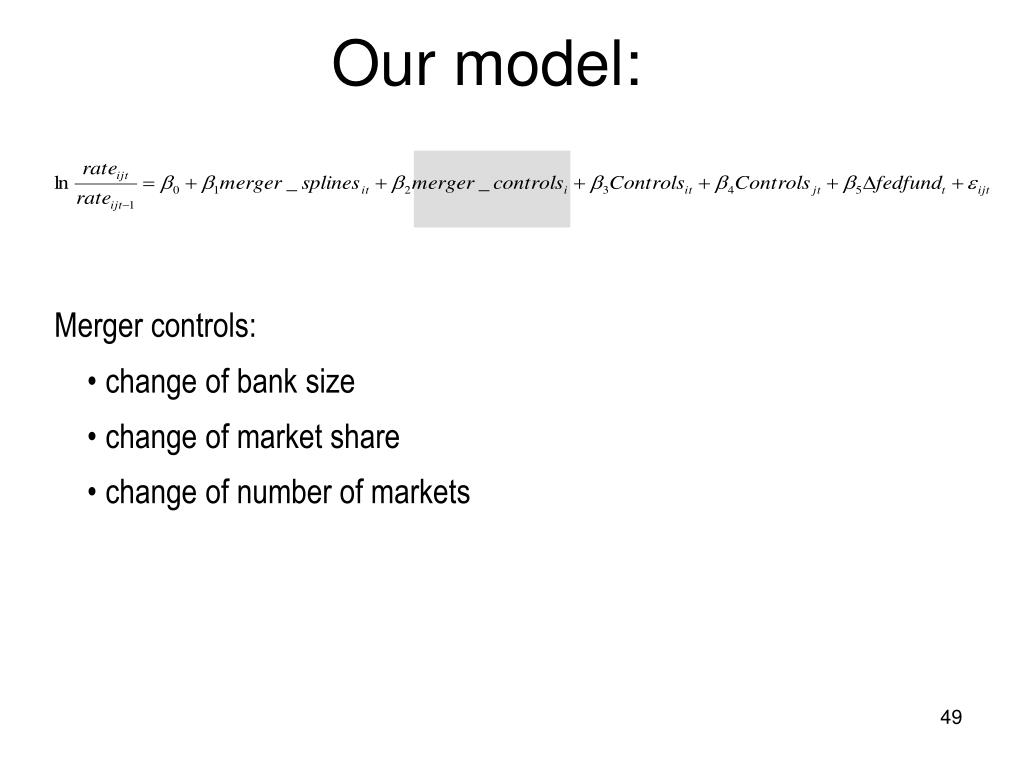 Our model:

$\ln \frac{rate_{ijt}}{rate_{ijt-1}} = \beta_0 + \beta_1 merger\_splines_{it} + \beta_2 merger\_controls_i + \beta_3 Controls_{it} + \beta_4 Controls_{jt} + \beta_5 \Delta fedfund_t + \varepsilon_{ijt}$

Merger controls:

• change of bank size

• change of market share

• change of number of markets

49